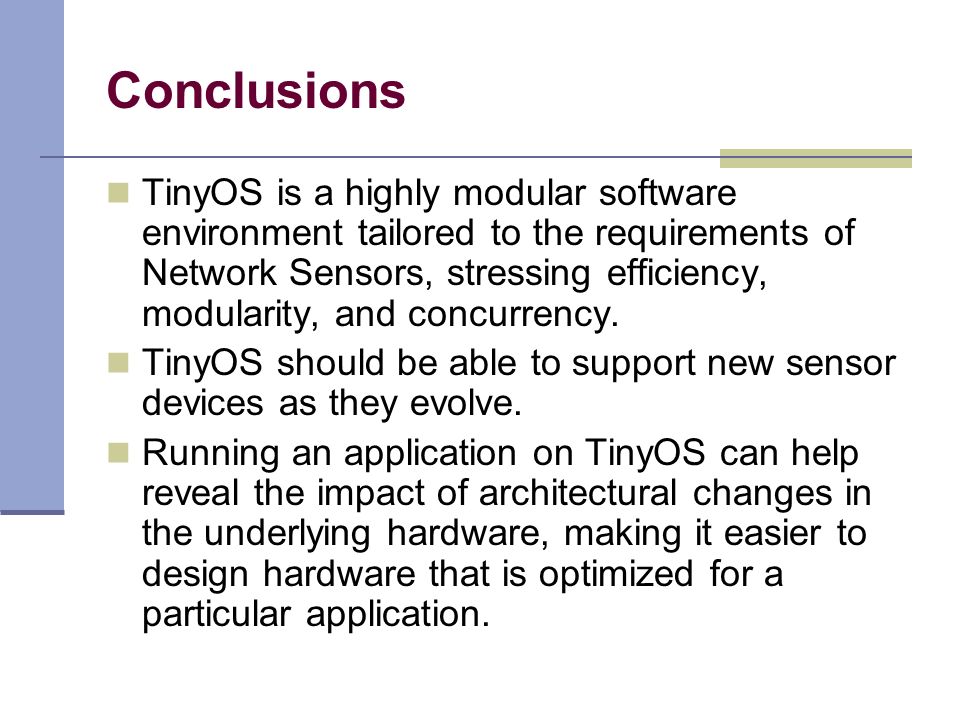 Conclusions

TinyOS is a highly modular software environment tailored to the requirements of Network Sensors, stressing efficiency, modularity, and concurrency.

TinyOS should be able to support new sensor devices as they evolve.

Running an application on TinyOS can help reveal the impact of architectural changes in the underlying hardware, making it easier to design hardware that is optimized for a particular application.